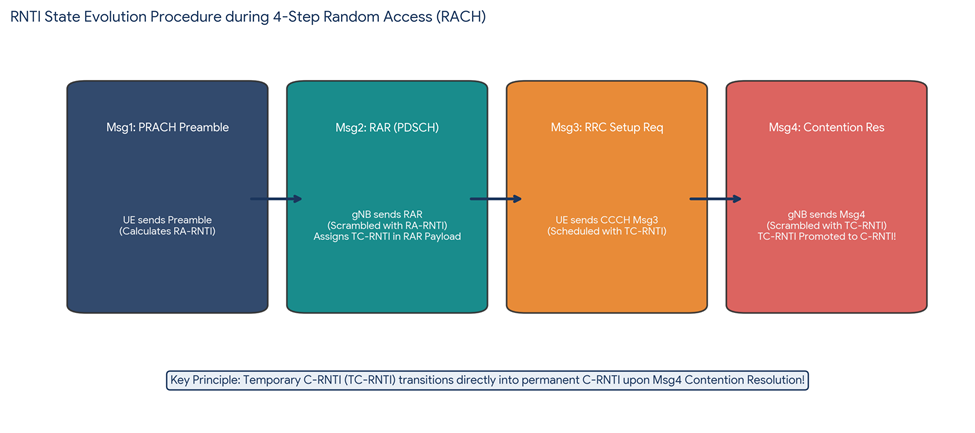 RNTI State Evolution Procedure during 4-Step Random Access (RACH)

Msg1: PRACH Preamble

UE sends Preamble
(Calculates RA-RNTI)

Msg2: RAR (PDSCH)

gNB sends RAR
(Scrambled with RA-RNTI)
Assigns TC-RNTI in RAR Payload

Msg3: RRC Setup Req

UE sends CCCH Msg3
(Scheduled with TC-RNTI)

Msg4: Contention Res

gNB sends Msg4
(Scrambled with TC-RNTI)
TC-RNTI Promoted to C-RNTI!

Key Principle: Temporary C-RNTI (TC-RNTI) transitions directly into permanent C-RNTI upon Msg4 Contention Resolution!